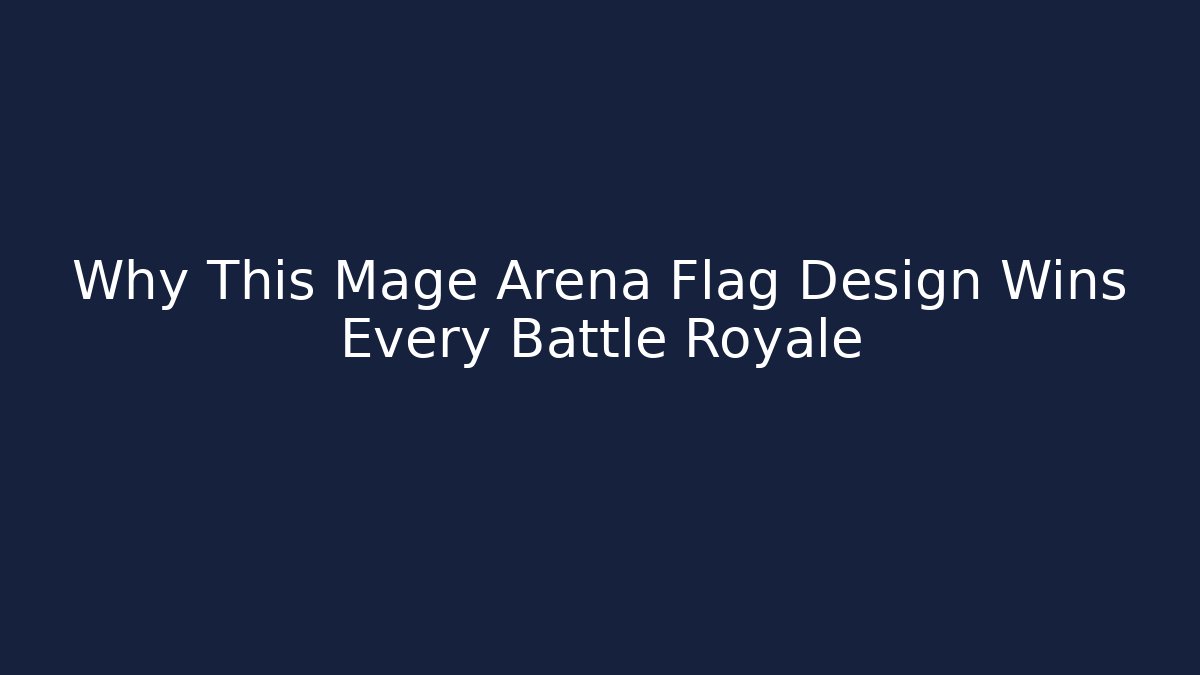 Why This Mage Arena Flag Design Wins Every Battle Royale